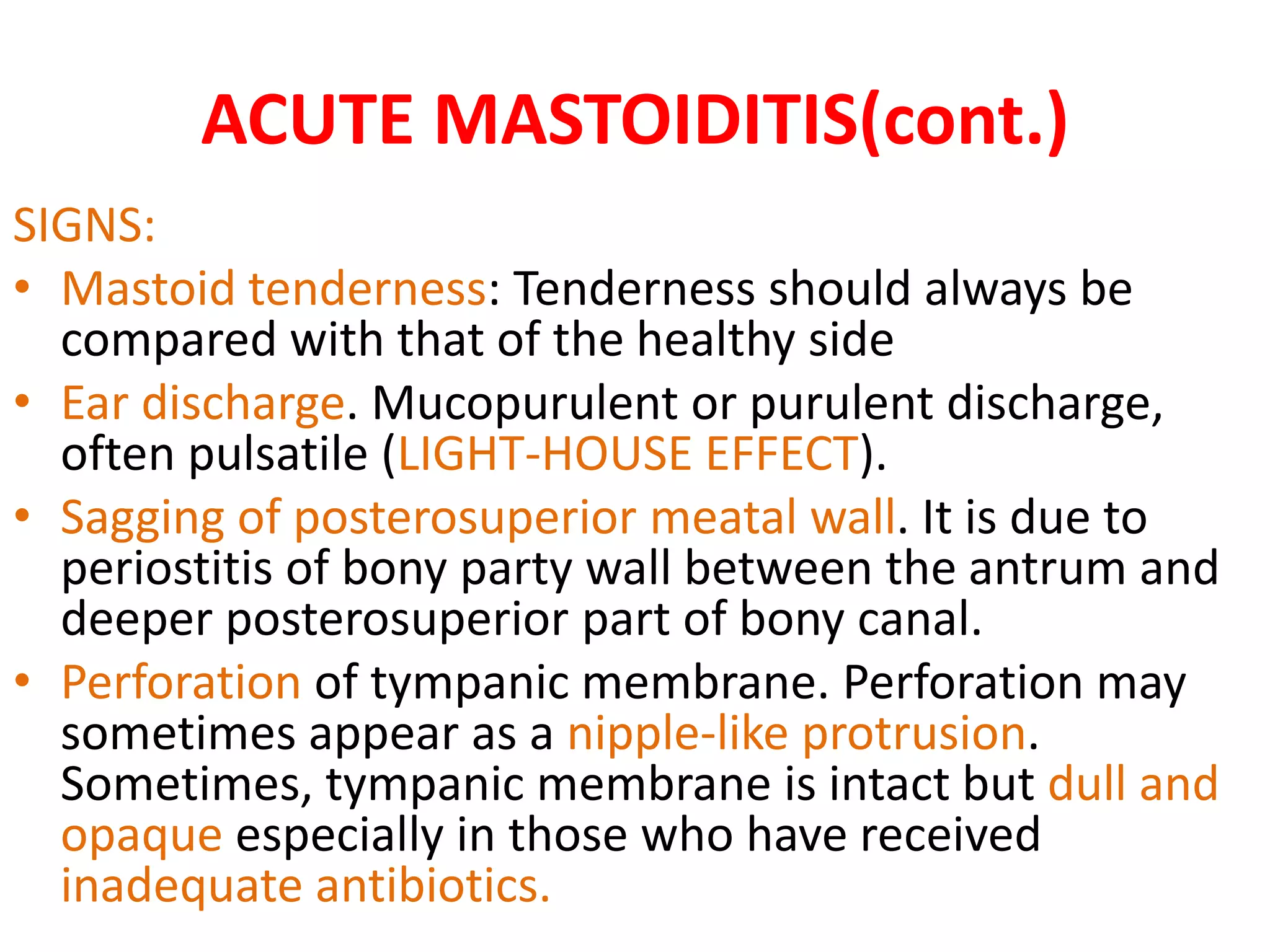 ACUTE MASTOIDITIS(cont.)

SIGNS:

• Mastoid tenderness: Tenderness should always be compared with that of the healthy side

• Ear discharge. Mucopurulent or purulent discharge, often pulsatile (LIGHT-HOUSE EFFECT).

• Sagging of posterosuperior meatal wall. It is due to periostitis of bony party wall between the antrum and deeper posterosuperior part of bony canal.

• Perforation of tympanic membrane. Perforation may sometimes appear as a nipple-like protrusion. Sometimes, tympanic membrane is intact but dull and opaque especially in those who have received inadequate antibiotics.